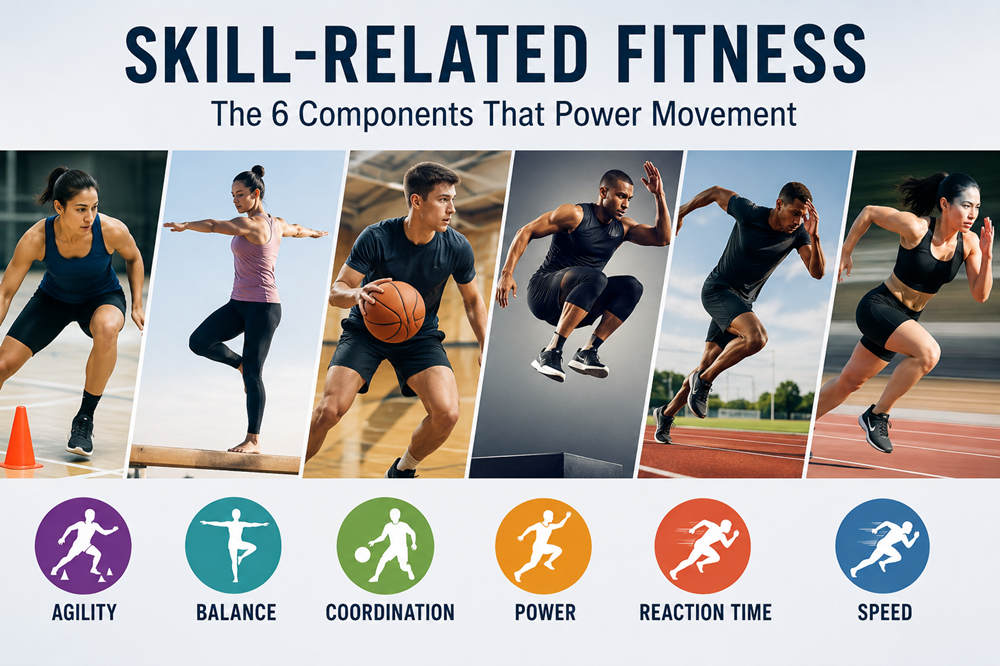 SKILL-RELATED FITNESS

The 6 Components That Power Movement

AGILITY

BALANCE

COORDINATION

POWER

REACTION TIME

SPEED